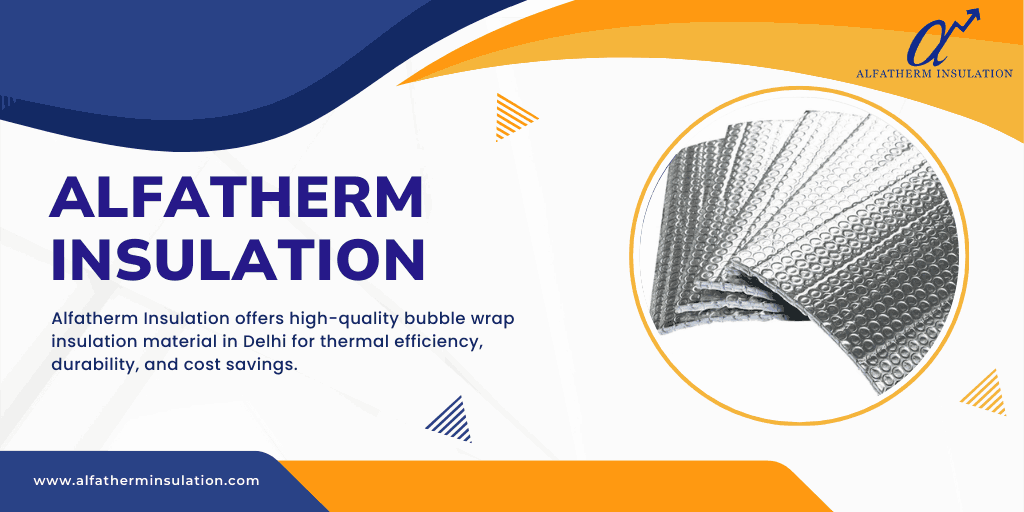 ALFATHERM INSULATION

ALFATHERM INSULATION

Alfatherm Insulation offers high-quality bubble wrap insulation material in Delhi for thermal efficiency, durability, and cost savings.

www.alfatherminsulation.com